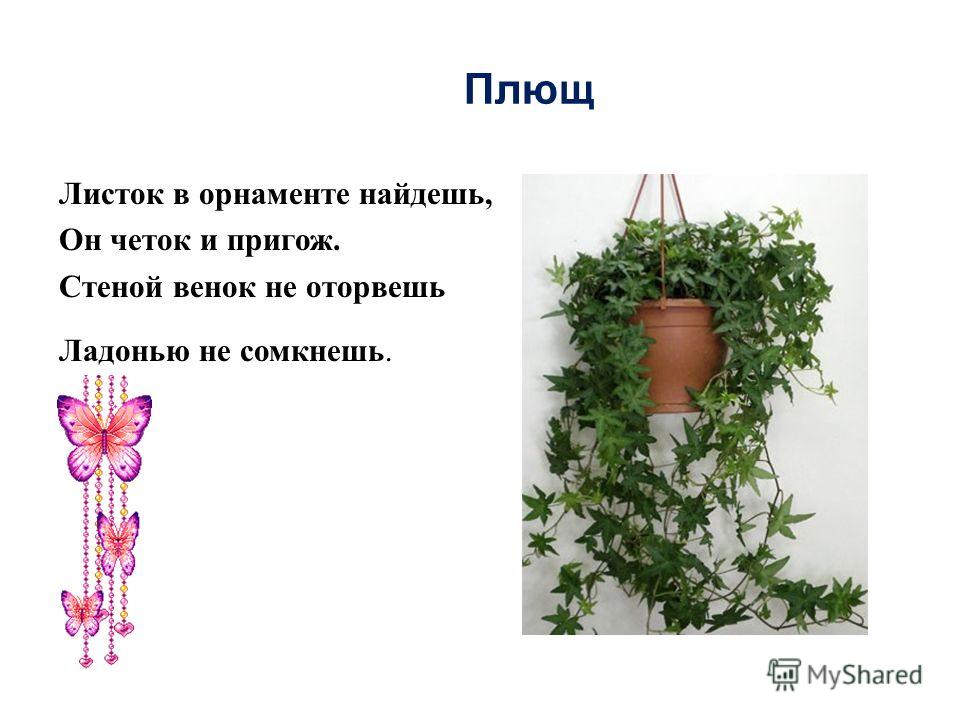 Плющ

Листок в орнаменте найдешь,
Он четок и пригож.
Стеной венок не оторвешь

Ладонью не сомкнешь.

MyShared